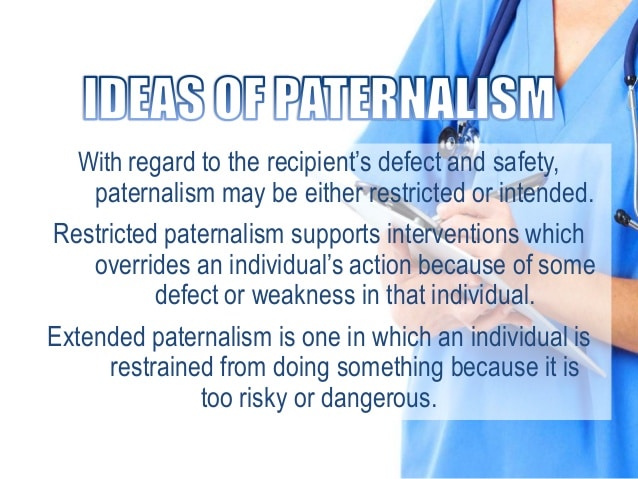 IDEAS OF PATERNALISM

With regard to the recipient's defect and safety, paternalism may be either restricted or intended.

Restricted paternalism supports interventions which overrides an individual's action because of some defect or weakness in that individual.

Extended paternalism is one in which an individual is restrained from doing something because it is too risky or dangerous.